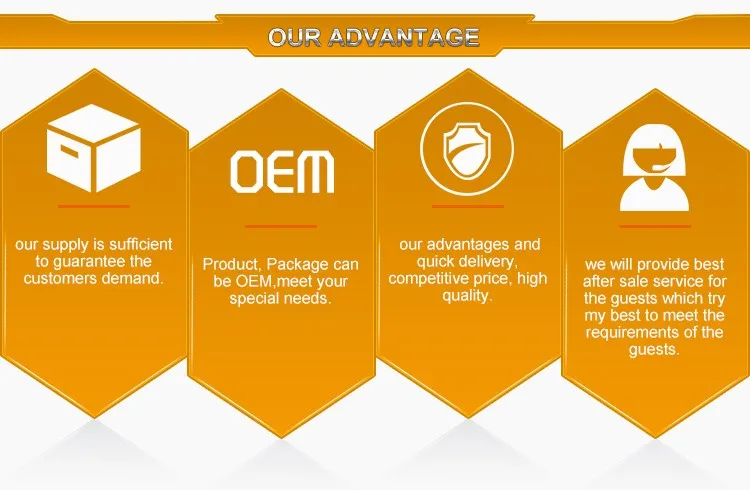 OUR ADVANTAGE

our supply is sufficient to guarantee the customers demand.

OEM

Product, Package can be OEM,meet your special needs.

our advantages and quick delivery, competitive price, high quality.

we will provide best after sale service for the guests which try my best to meet the requirements of the guests.